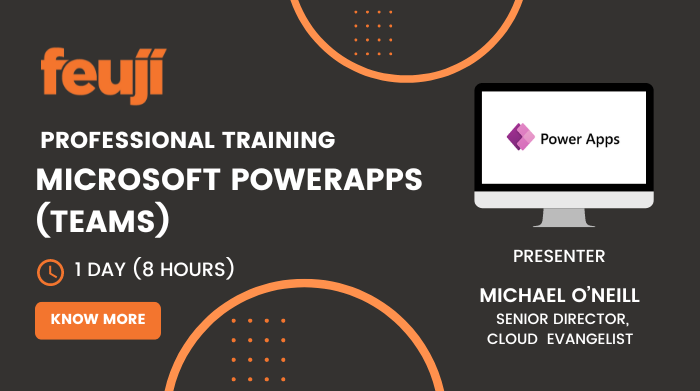 feuji

PROFESSIONAL TRAINING

MICROSOFT POWERAPPS (TEAMS)

1 DAY (8 HOURS)

KNOW MORE

Power Apps

PRESENTER

MICHAEL O'NEILL
SENIOR DIRECTOR,
CLOUD EVANGELIST